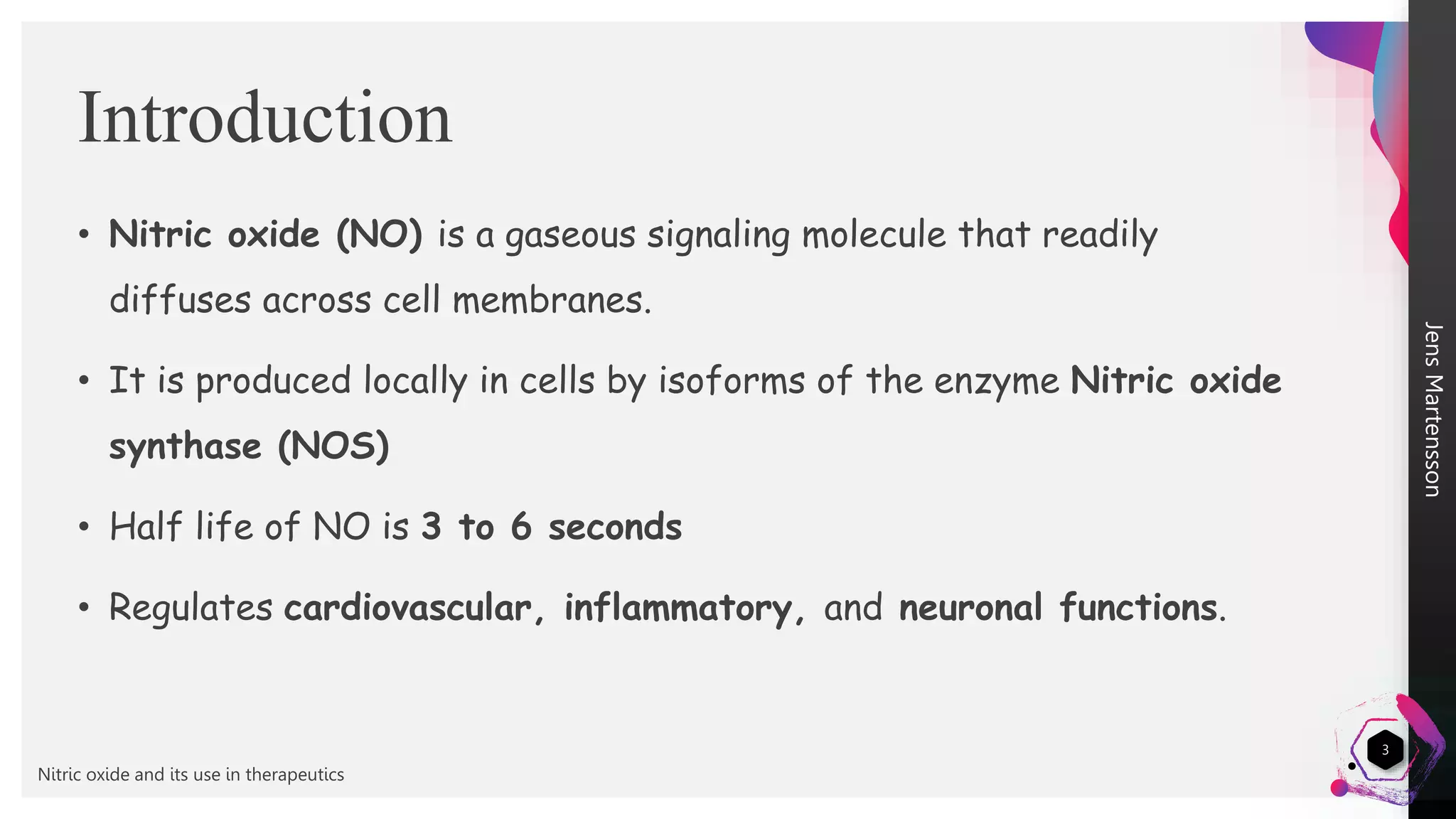 Introduction

• Nitric oxide (NO) is a gaseous signaling molecule that readily diffuses across cell membranes.

• It is produced locally in cells by isoforms of the enzyme Nitric oxide synthase (NOS)

• Half life of NO is 3 to 6 seconds

• Regulates cardiovascular, inflammatory, and neuronal functions.

Jens Martensson

Nitric oxide and its use in therapeutics

3